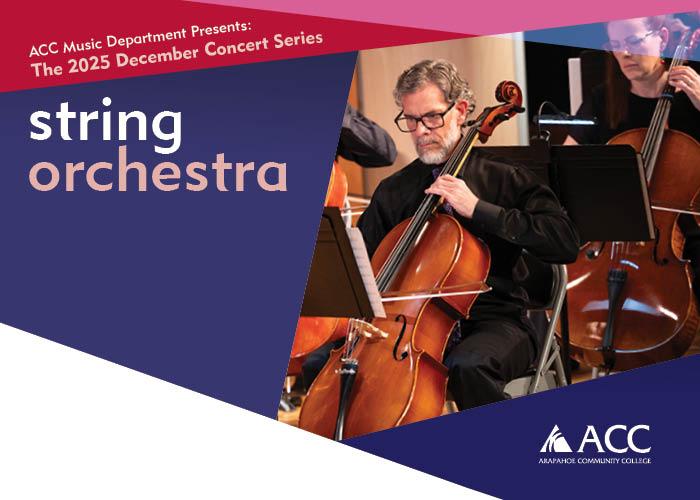 ACC Music Department Presents:
The 2025 December Concert Series

string
orchestra

ACC
ARAPAHOE COMMUNITY COLLEGE